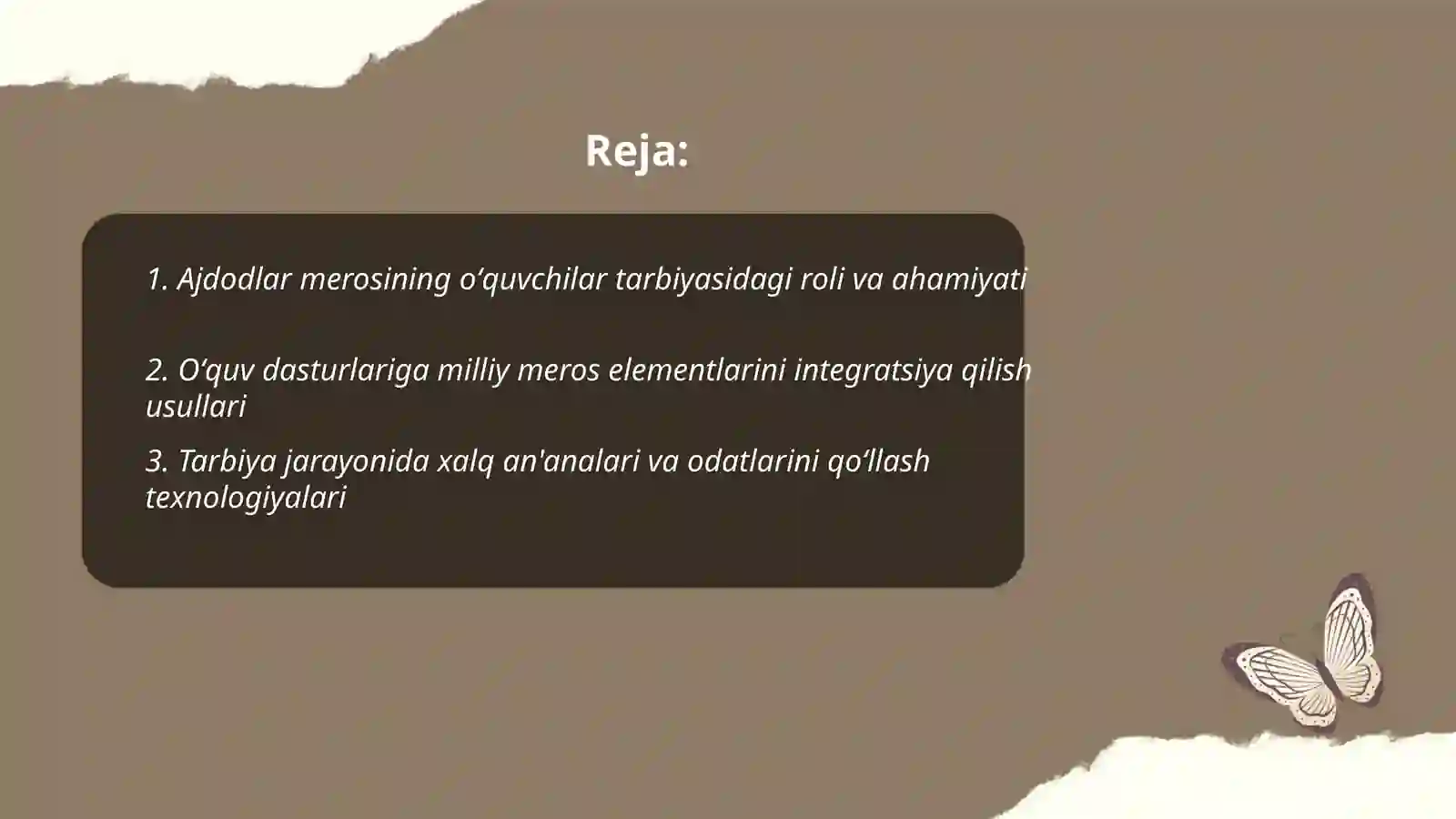 Reja:

1. Ajdodlar merosining o‘quvchilar tarbiyasidagi roli va ahamiyati

2. O‘quv dasturlariga milliy meros elementlarini integratsiya qilish usullari

3. Tarbiya jarayonida xalq an'analari va odatlarini qo‘llash texnologiyalari